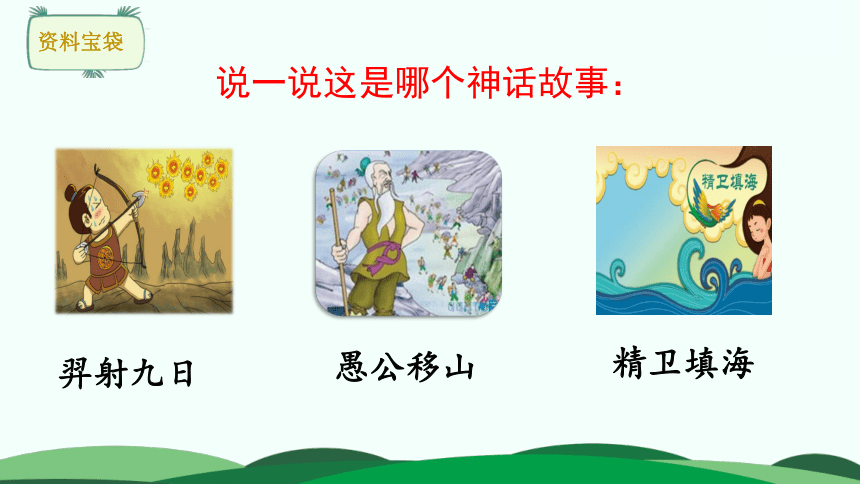 资料宝袋

说一说这是哪个神话故事：

精卫填海

羿射九日

愚公移山

精卫填海